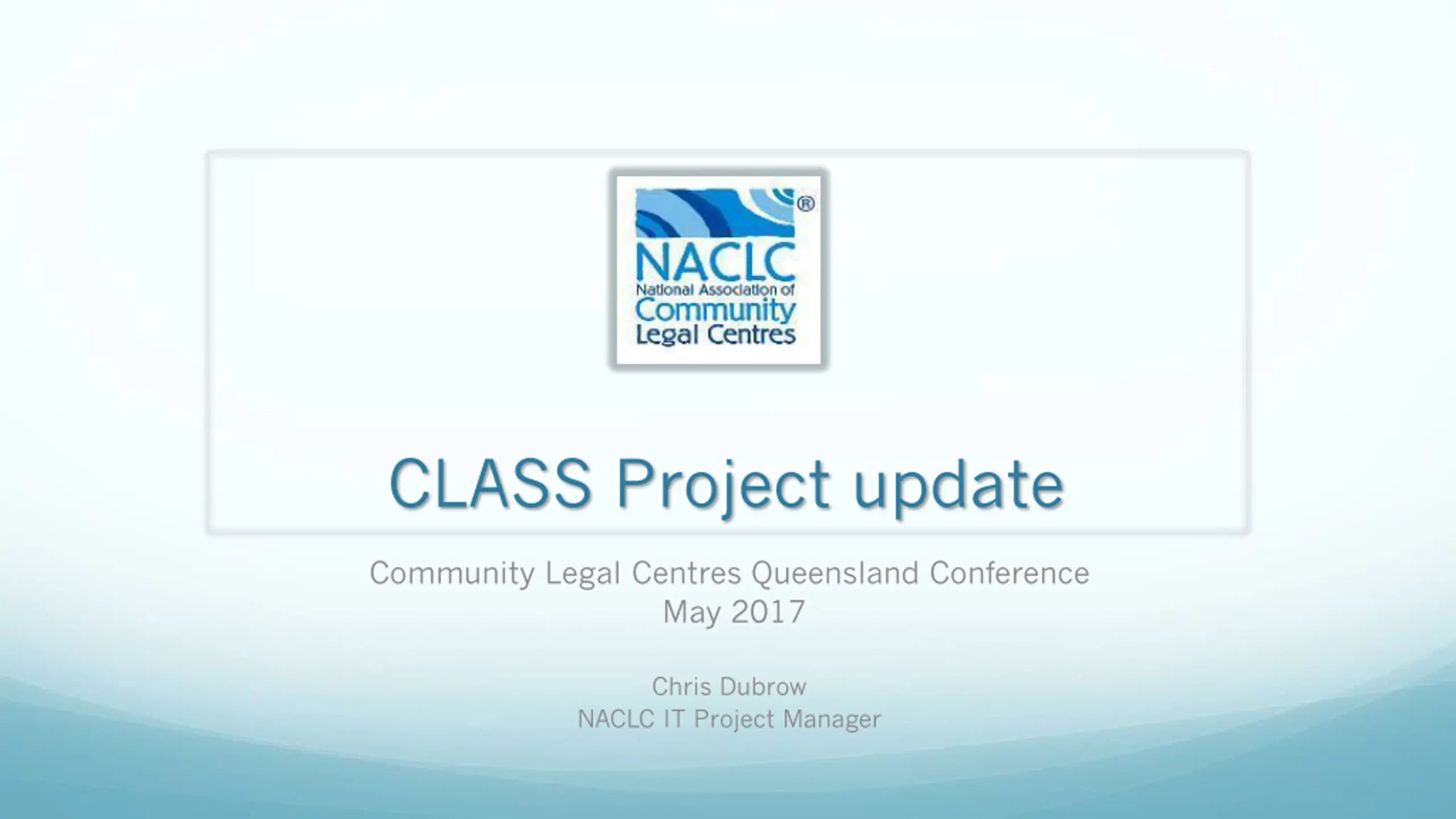 ®
NACLC
National Association of
Community
Legal Centres

CLASS Project update

Community Legal Centres Queensland Conference
May 2017

Chris Dubrow
NACLC IT Project Manager